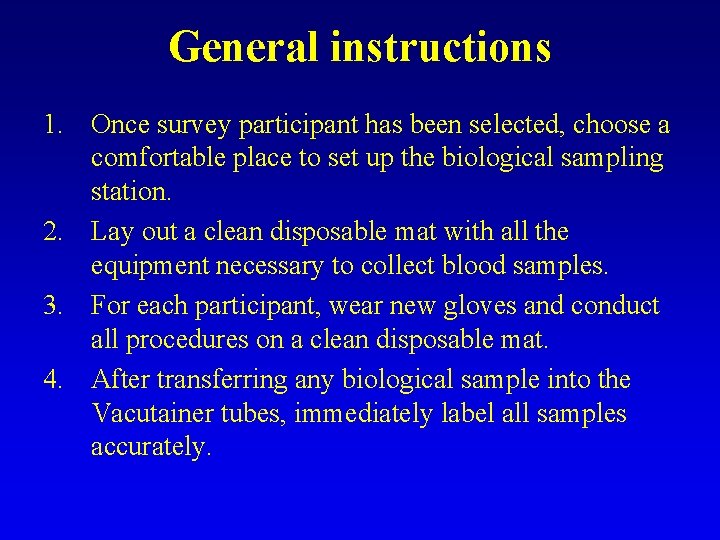 General instructions

1. Once survey participant has been selected, choose a comfortable place to set up the biological sampling station.

2. Lay out a clean disposable mat with all the equipment necessary to collect blood samples.

3. For each participant, wear new gloves and conduct all procedures on a clean disposable mat.

4. After transferring any biological sample into the Vacutainer tubes, immediately label all samples accurately.